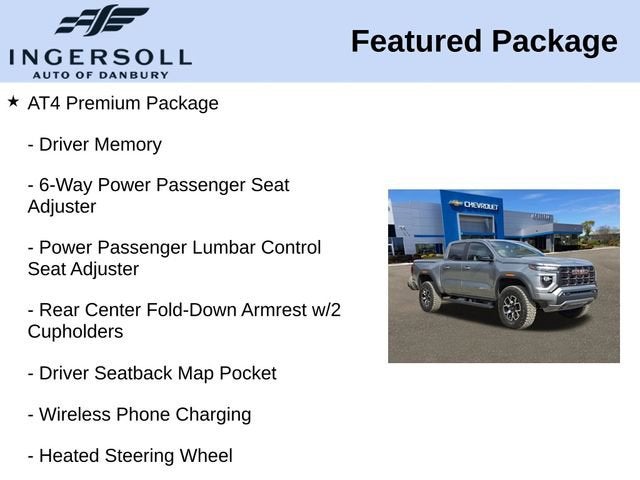 INGERSOLL
AUTO OF DANBURY

Featured Package

★ AT4 Premium Package

- Driver Memory

- 6-Way Power Passenger Seat Adjuster

- Power Passenger Lumbar Control Seat Adjuster

- Rear Center Fold-Down Armrest w/2 Cupholders

- Driver Seatback Map Pocket

- Wireless Phone Charging

- Heated Steering Wheel

CHEVROLET